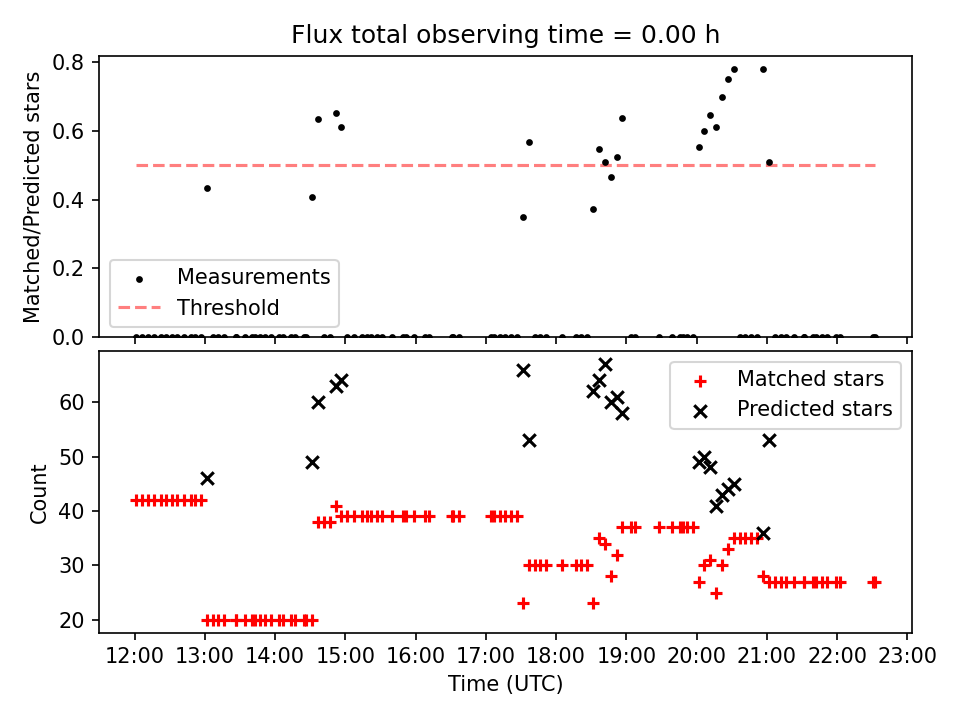 Flux total observing time = 0.00 h

Matched/Predicted stars

0.8
0.6
0.4
0.2
0.0

Measurements
Threshold

Count

60
50
40
30
20

Matched stars
Predicted stars

12:00 13:00 14:00 15:00 16:00 17:00 18:00 19:00 20:00 21:00 22:00 23:00

Time (UTC)